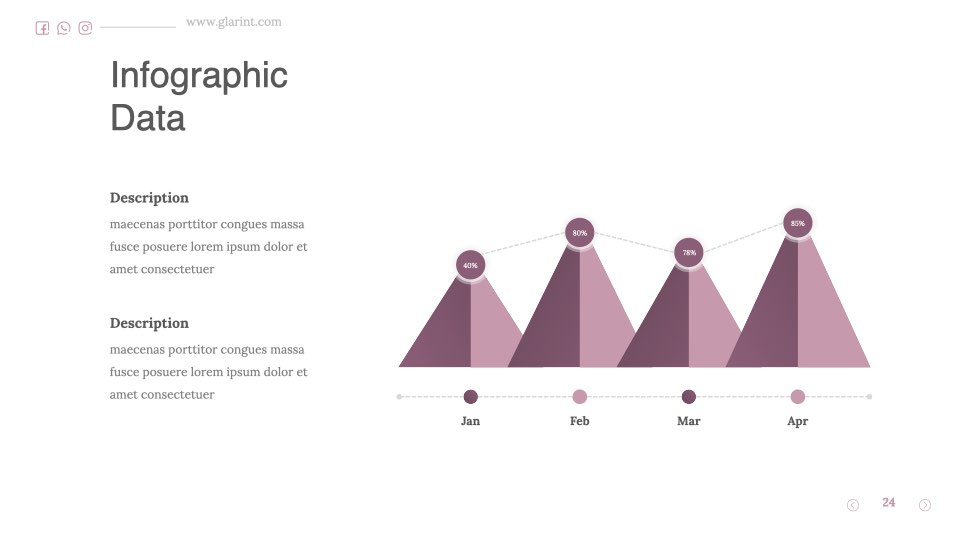 www.glarint.com

Infographic Data

Description

maecenas porttitor congues massa fusce posuere lorem ipsum dolor et amet consectetuer

Description

maecenas porttitor congues massa fusce posuere lorem ipsum dolor et amet consectetuer

40%

80%

78%

85%

Jan

Feb

Mar

Apr

24